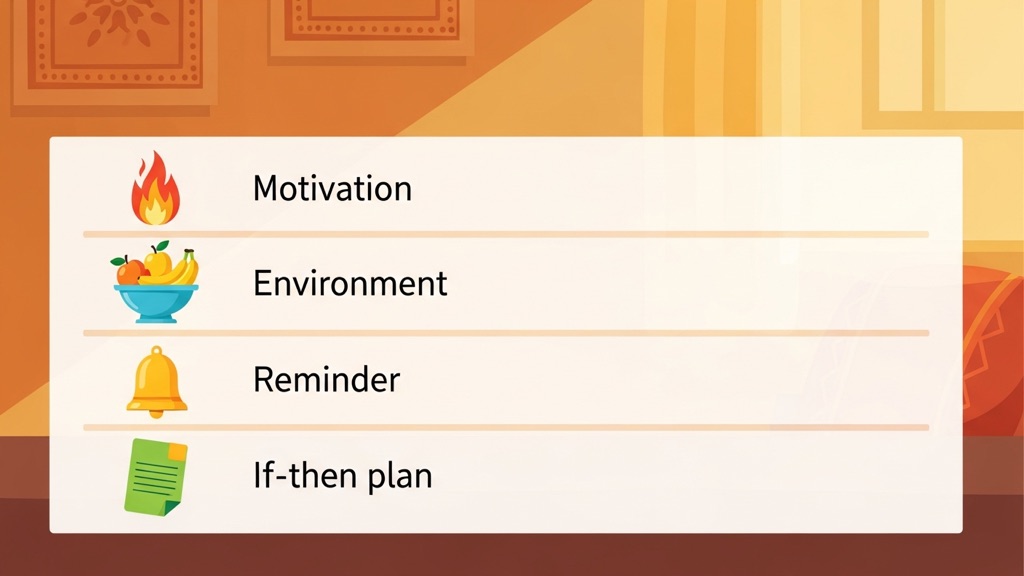 Motivation

Environment

Reminder

If-then plan